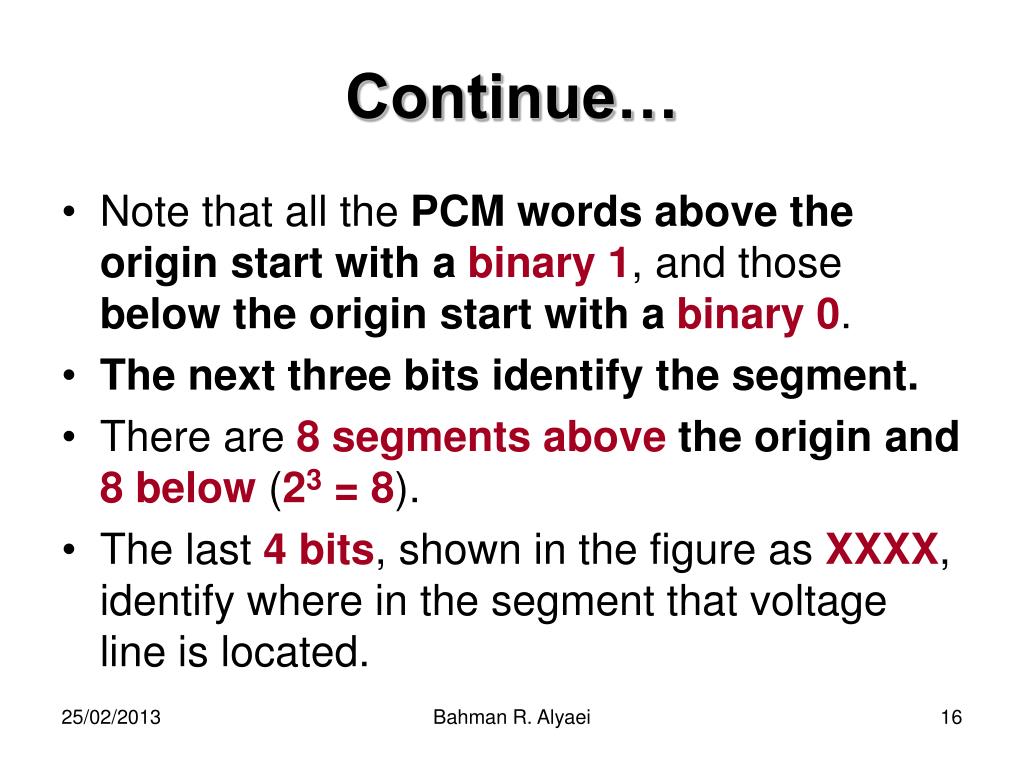 Continue…

• Note that all the PCM words above the origin start with a binary 1, and those below the origin start with a binary 0.
• The next three bits identify the segment.
• There are 8 segments above the origin and 8 below ($2^3 = 8$).
• The last 4 bits, shown in the figure as XXXX, identify where in the segment that voltage line is located.

25/02/2013

Bahman R. Alyaei

16